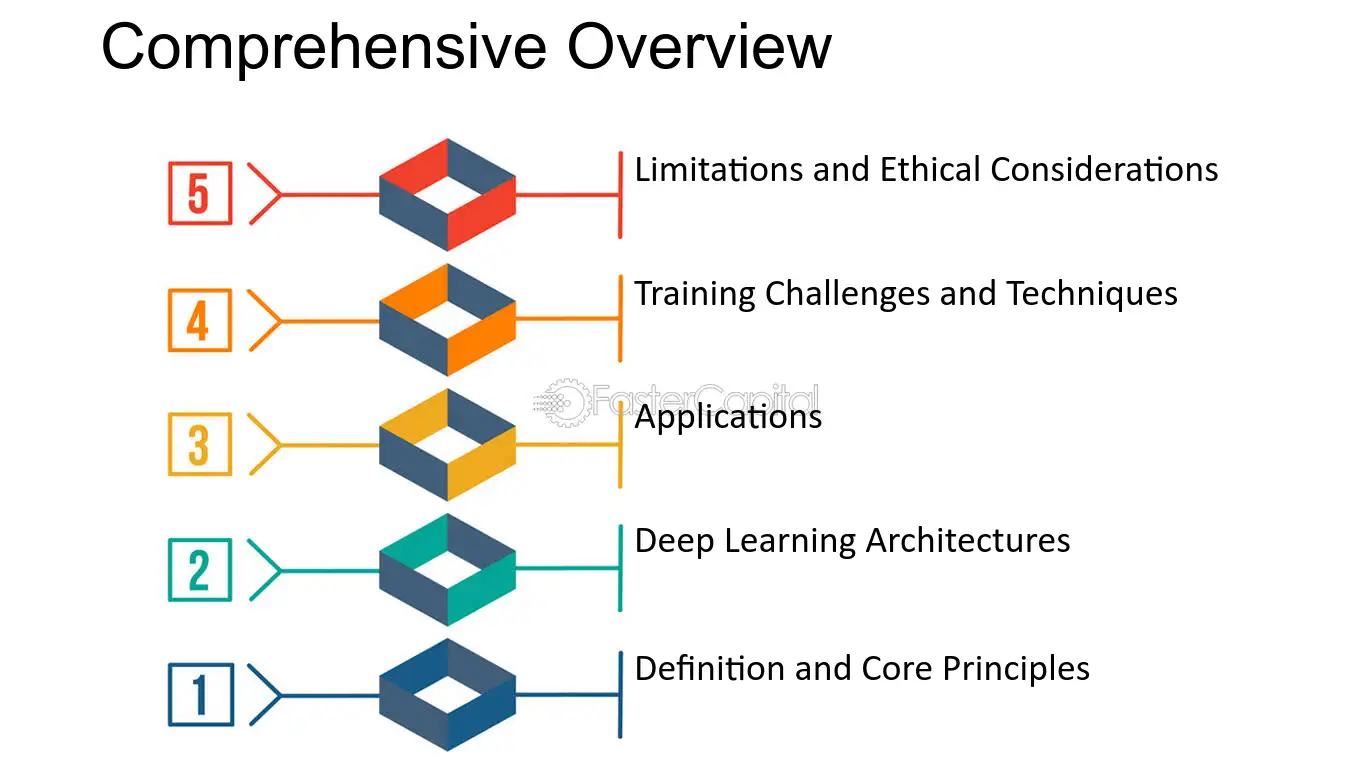 Comprehensive Overview

5

Limitations and Ethical Considerations

4

Training Challenges and Techniques

3

Applications

2

Deep Learning Architectures

1

Definition and Core Principles

FasterCapital